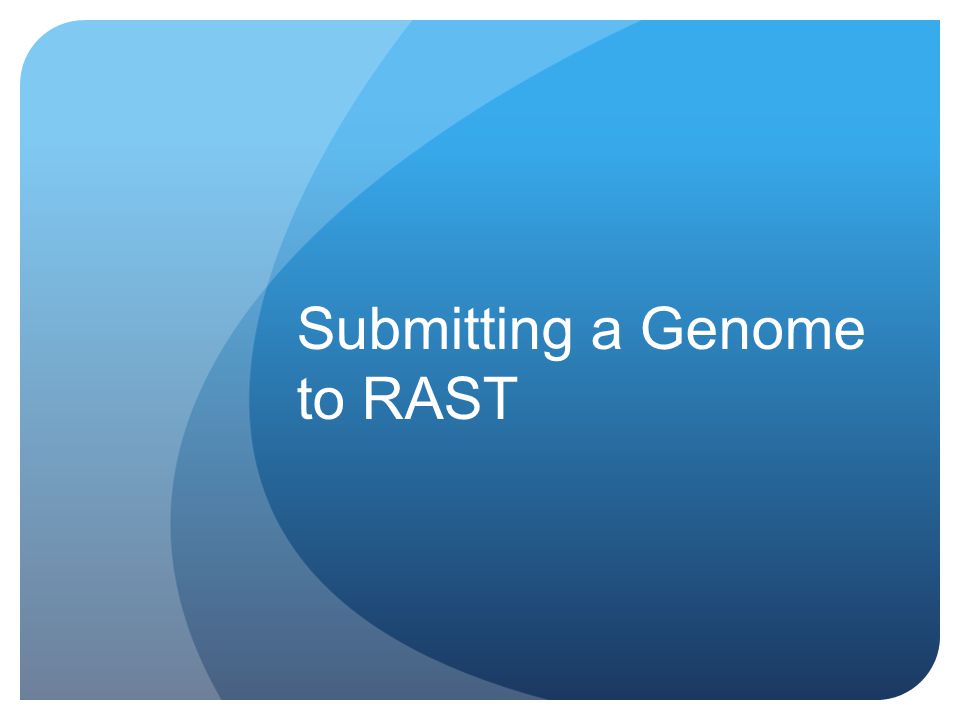 Submitting a Genome to RAST